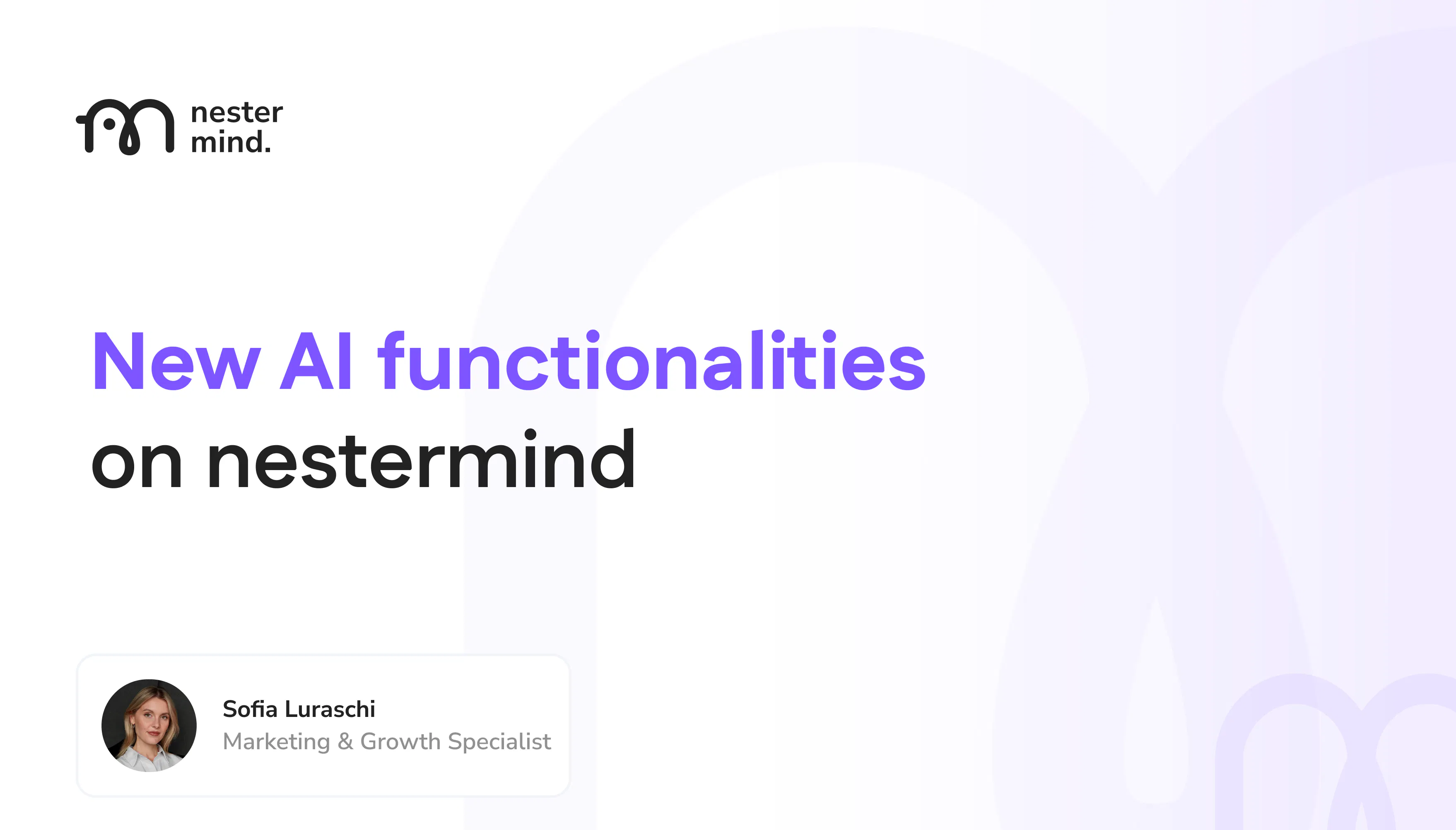 nester
mind.

New AI functionalities
on nestermind

Sofia Luraschi
Marketing & Growth Specialist